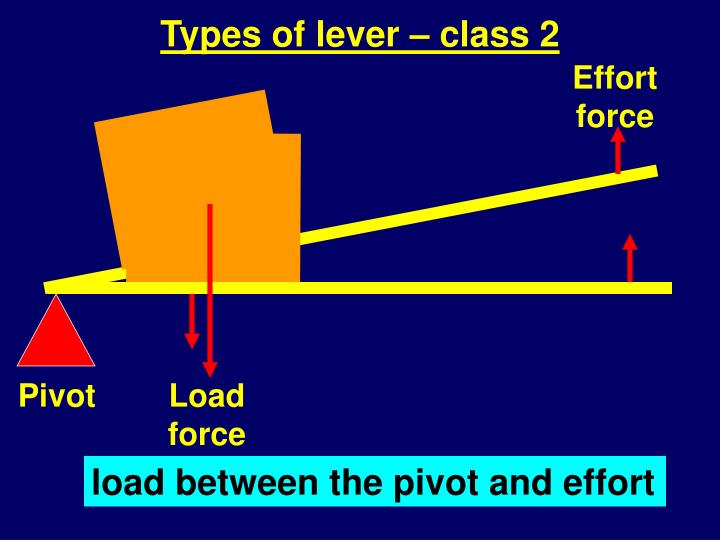 Types of lever – class 2

Effort force

Pivot

Load force

load between the pivot and effort